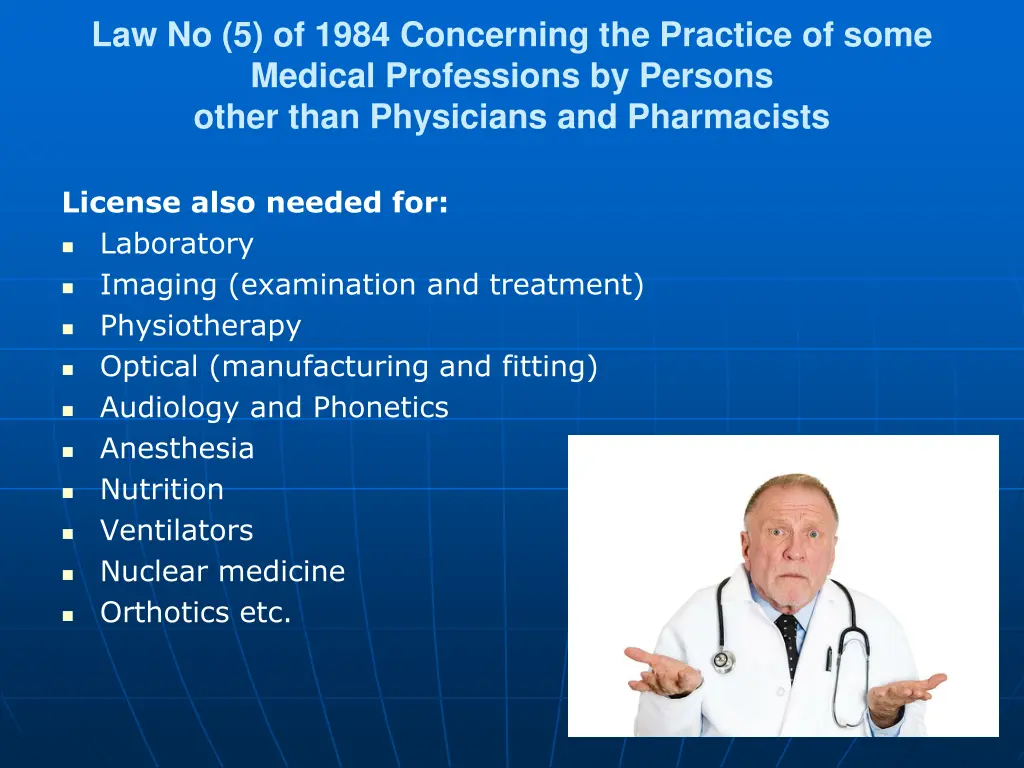 Law No (5) of 1984 Concerning the Practice of some Medical Professions by Persons other than Physicians and Pharmacists

License also needed for:
- Laboratory
- Imaging (examination and treatment)
- Physiotherapy
- Optical (manufacturing and fitting)
- Audiology and Phonetics
- Anesthesia
- Nutrition
- Ventilators
- Nuclear medicine
- Orthotics etc.